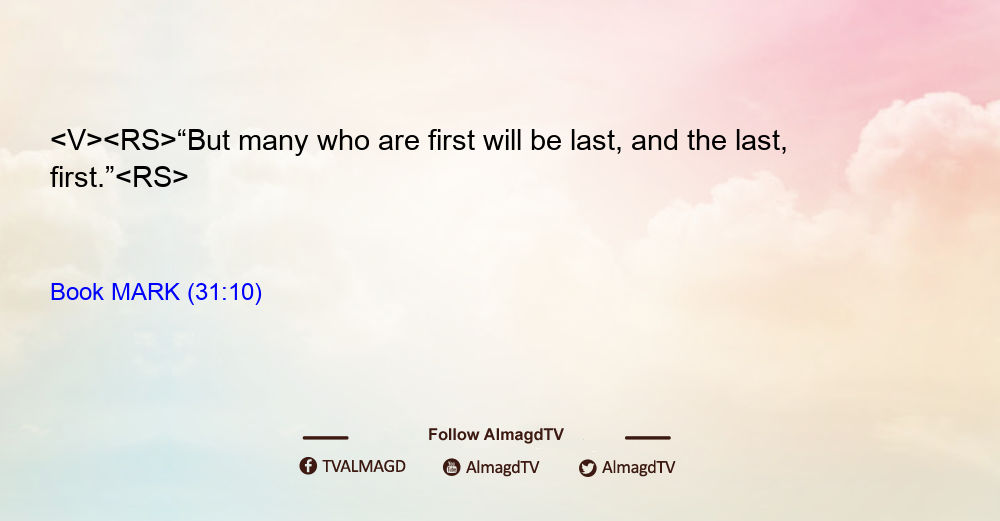 <V><RS>“But many who are first will be last, and the last, first.”<RS>

Book MARK (31:10)

Follow AlmagdTV

TVALMAGD AlmagdTV AlmagdTV